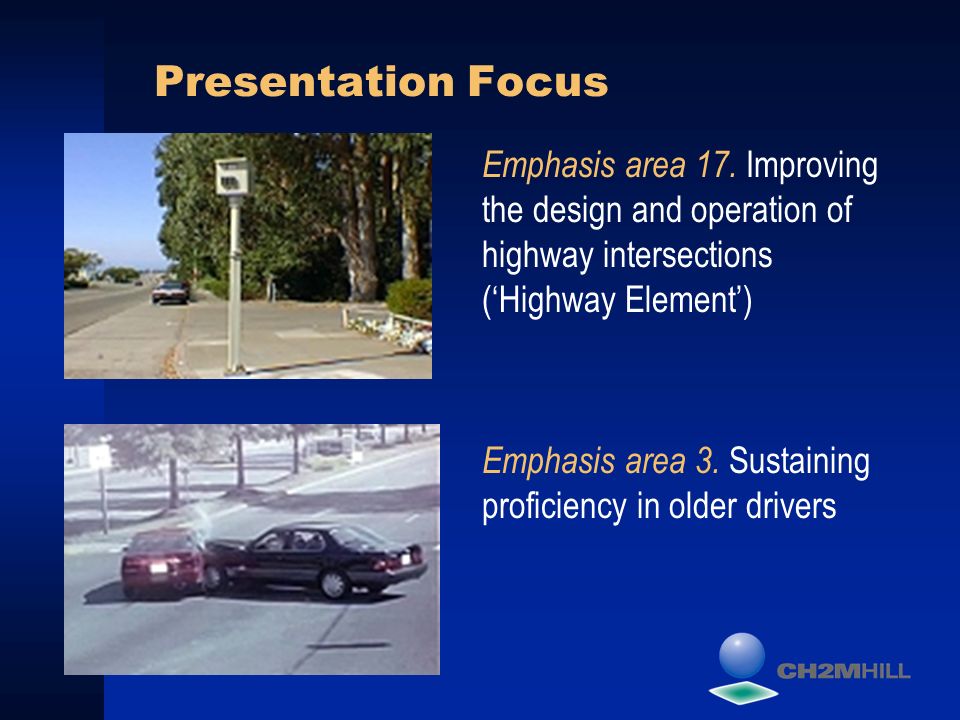 Presentation Focus

Emphasis area 17. Improving the design and operation of highway intersections (‘Highway Element’)

Emphasis area 3. Sustaining proficiency in older drivers

CH2MHILL